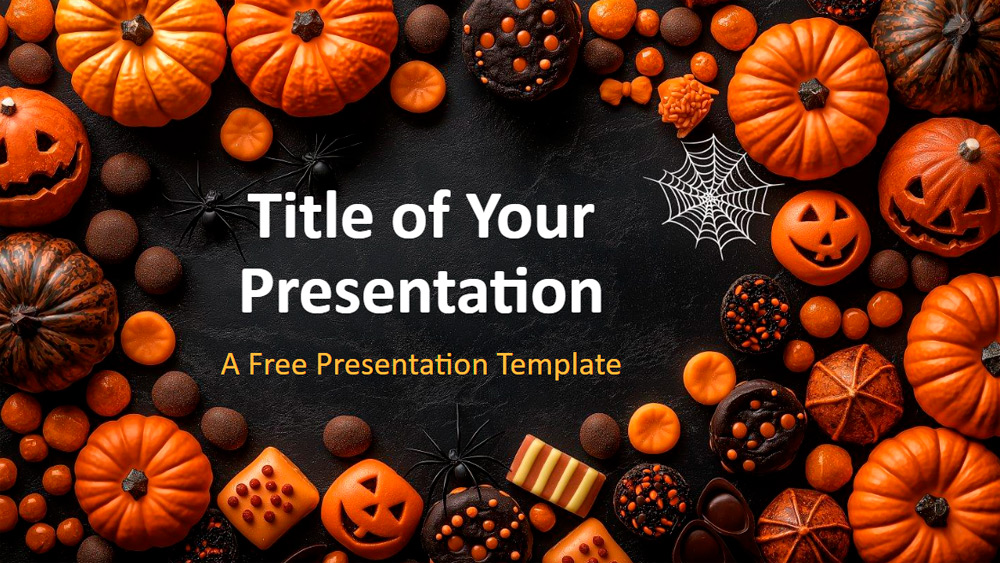 Title of Your Presentation

A Free Presentation Template